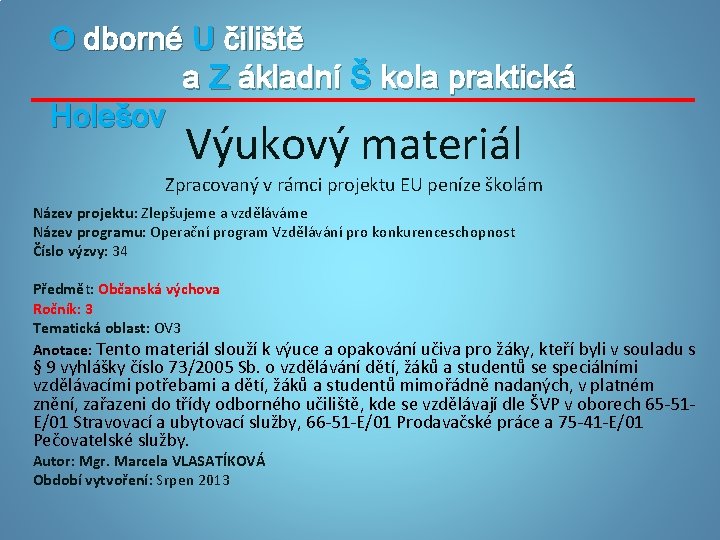 O dborné U čiliště
a Z ákladní Š kola praktická
Holešov

Výukový materiál

Zpracovaný v rámci projektu EU peníze školám

Název projektu: Zlepšujeme a vzděláváme
Název programu: Operační program Vzdělávání pro konkurenceschopnost
Číslo výzvy: 34

Předmět: Občanská výchova
Ročník: 3
Tematická oblast: OV3
Anotace: Tento materiál slouží k výuce a opakování učiva pro žáky, kteří byli v souladu s § 9 vyhlášky číslo 73/2005 Sb. o vzdělávání dětí, žáků a studentů se speciálními vzdělávacími potřebami a dětí, žáků a studentů mimořádně nadaných, v platném znění, zařazeni do třídy odborného učiliště, kde se vzdělávají dle ŠVP v oborech 65-51-E/01 Stravovací a ubytovací služby, 66-51-E/01 Prodavačské práce a 75-41-E/01 Pečovatelské služby.
Autor: Mgr. Marcela VLASATÍKOVÁ
Období vytvoření: Srpen 2013